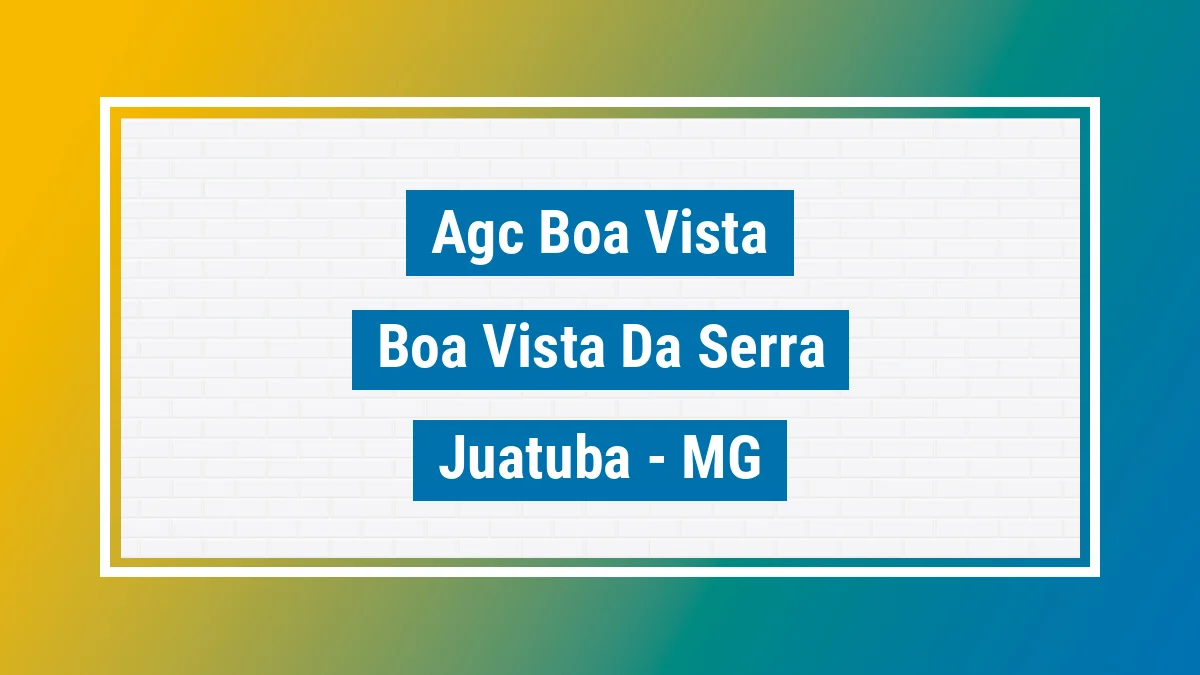 Agc Boa Vista

Boa Vista Da Serra

Juatuba - MG